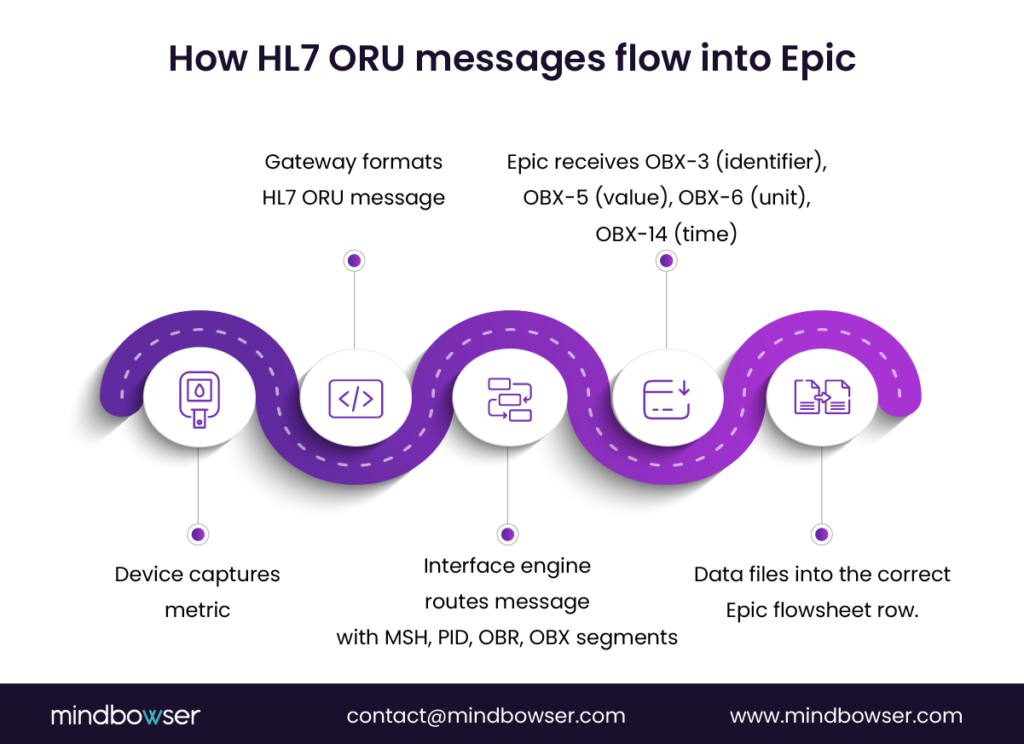 How HL7 ORU messages flow into Epic

Gateway formats HL7 ORU message

Epic receives OBX-3 (identifier), OBX-5 (value), OBX-6 (unit), OBX-14 (time)

Device captures metric

Interface engine routes message with MSH, PID, OBR, OBX segments

Data files into the correct Epic flowsheet row.

mindbowser

contact@mindbowser.com

www.mindbowser.com